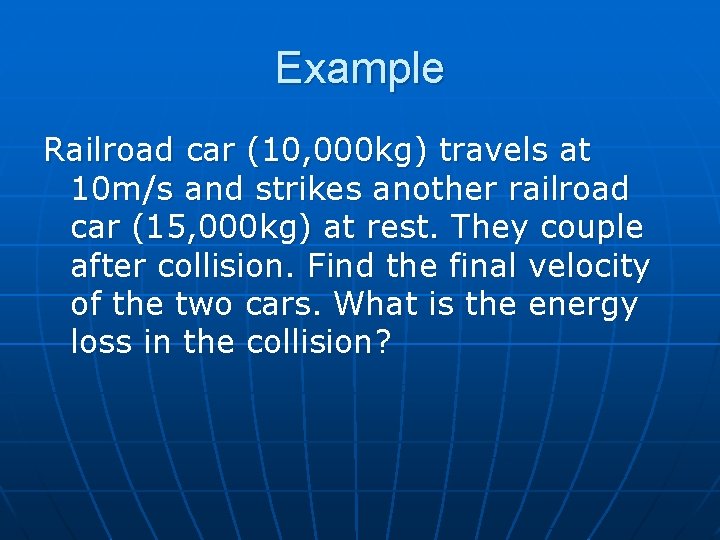 Example

Railroad car (10,000kg) travels at 10m/s and strikes another railroad car (15,000kg) at rest. They couple after collision. Find the final velocity of the two cars. What is the energy loss in the collision?